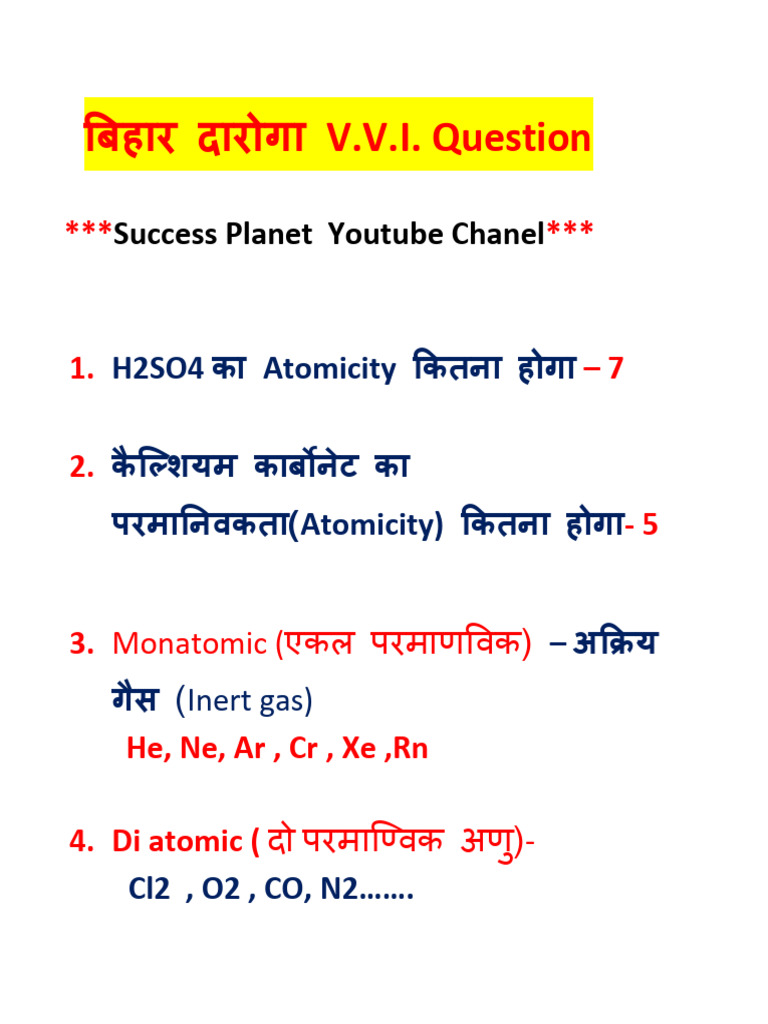 बिहार दारोगा V.V.I. Question

***Success Planet Youtube Chanel***

1. H2SO4 का Atomicity कितना होगा – 7

2. कैल्शियम कार्बोनेट का परमानिवकता(Atomicity) कितना होगा- 5

3. Monatomic (एकल परमाणविक) – अक्रिय गैस (Inert gas)
He, Ne, Ar , Cr , Xe ,Rn

4. Di atomic ( दो परमाण्विक अणु)-
Cl2 , O2 , CO, N2…….